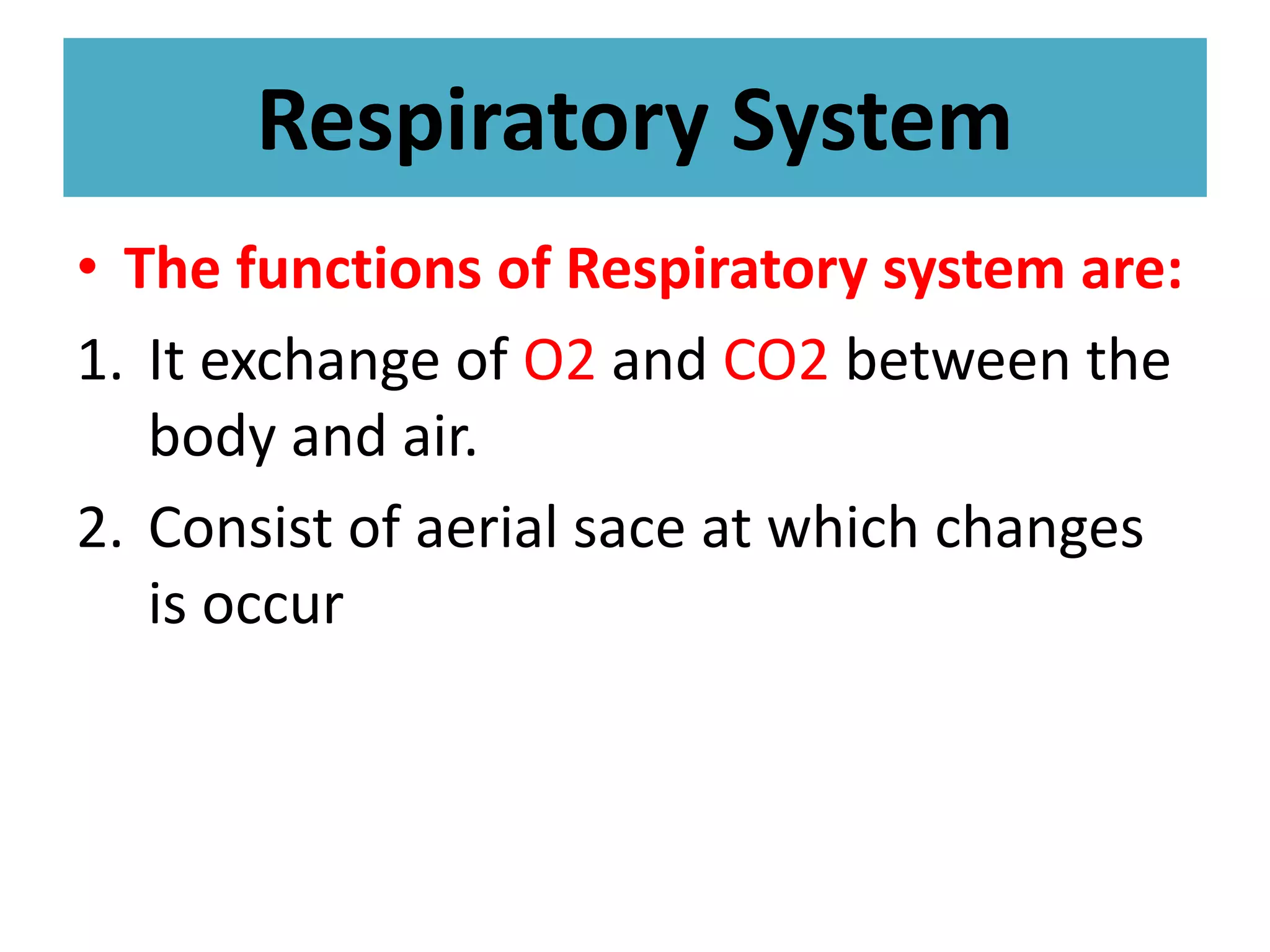 Respiratory System

• The functions of Respiratory system are:

1. It exchange of O2 and CO2 between the body and air.

2. Consist of aerial sace at which changes is occur